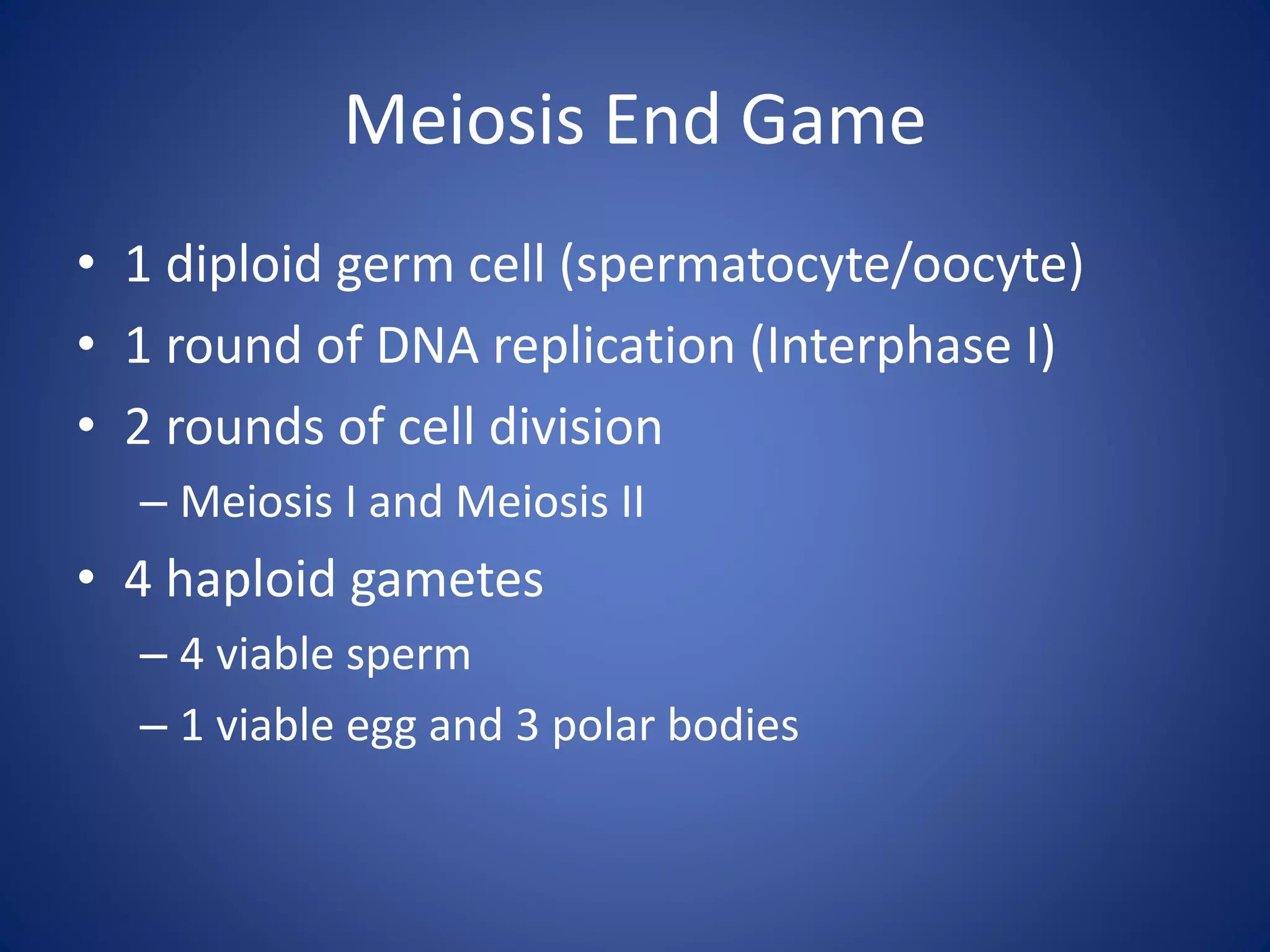 Meiosis End Game

• 1 diploid germ cell (spermatocyte/oocyte)
• 1 round of DNA replication (Interphase I)
• 2 rounds of cell division
– Meiosis I and Meiosis II
• 4 haploid gametes
– 4 viable sperm
– 1 viable egg and 3 polar bodies